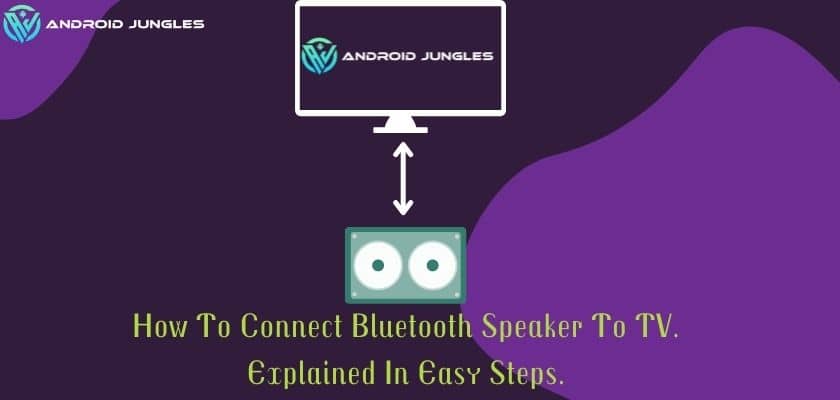 ANDROID JUNGLES

ANDROID JUNGLES

How To Connect Bluetooth Speaker To TV.
Explained In Easy Steps.